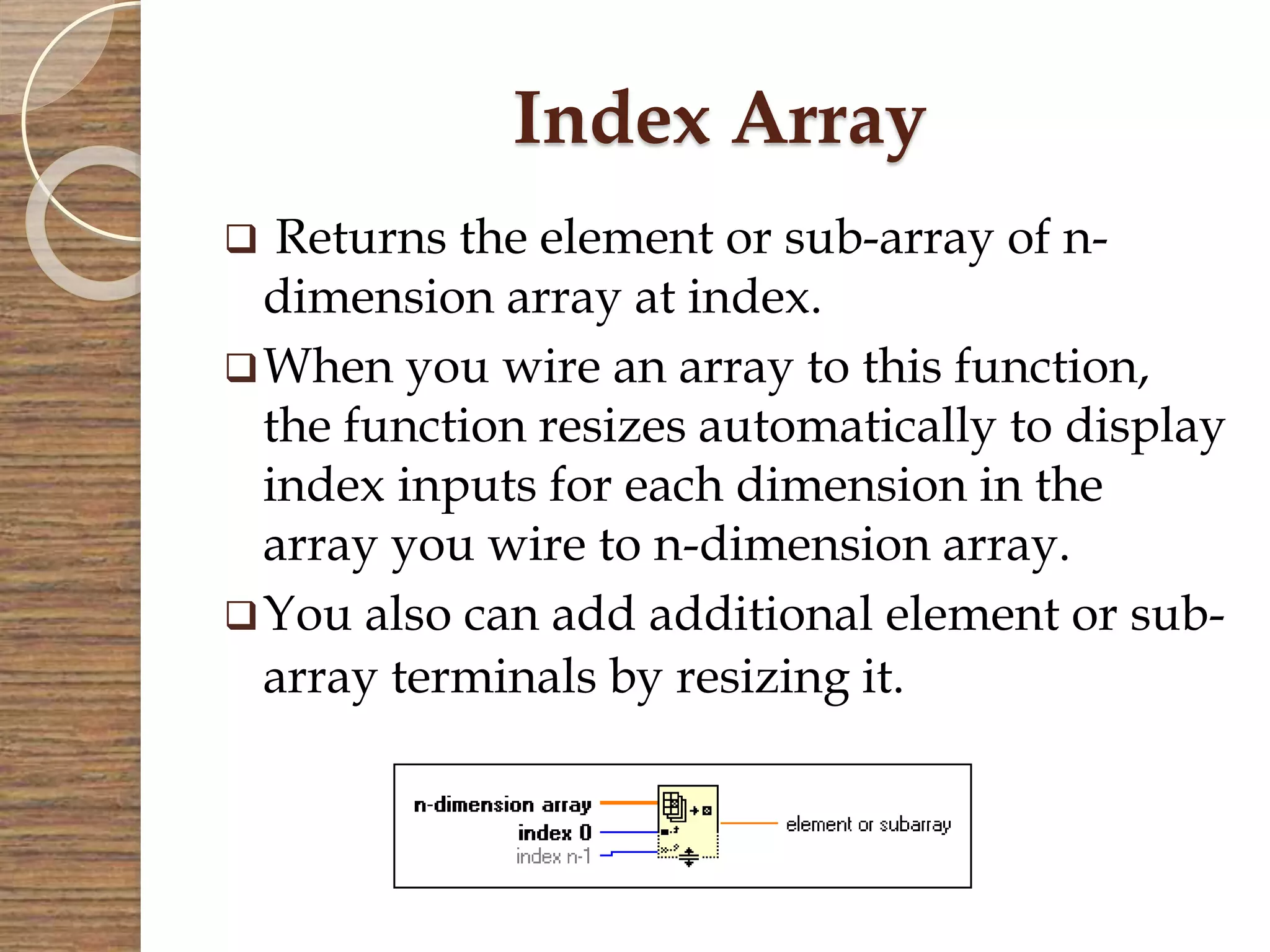 Index Array

❑ Returns the element or sub-array of n-dimension array at index.

❑ When you wire an array to this function, the function resizes automatically to display index inputs for each dimension in the array you wire to n-dimension array.

❑ You also can add additional element or sub-array terminals by resizing it.

n-dimension array
index 0
index n-1
element or subarray